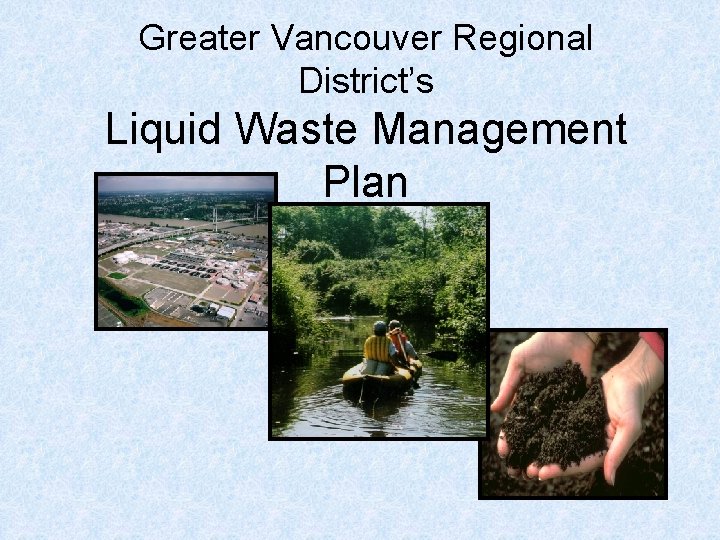 Greater Vancouver Regional District's

Liquid Waste Management Plan